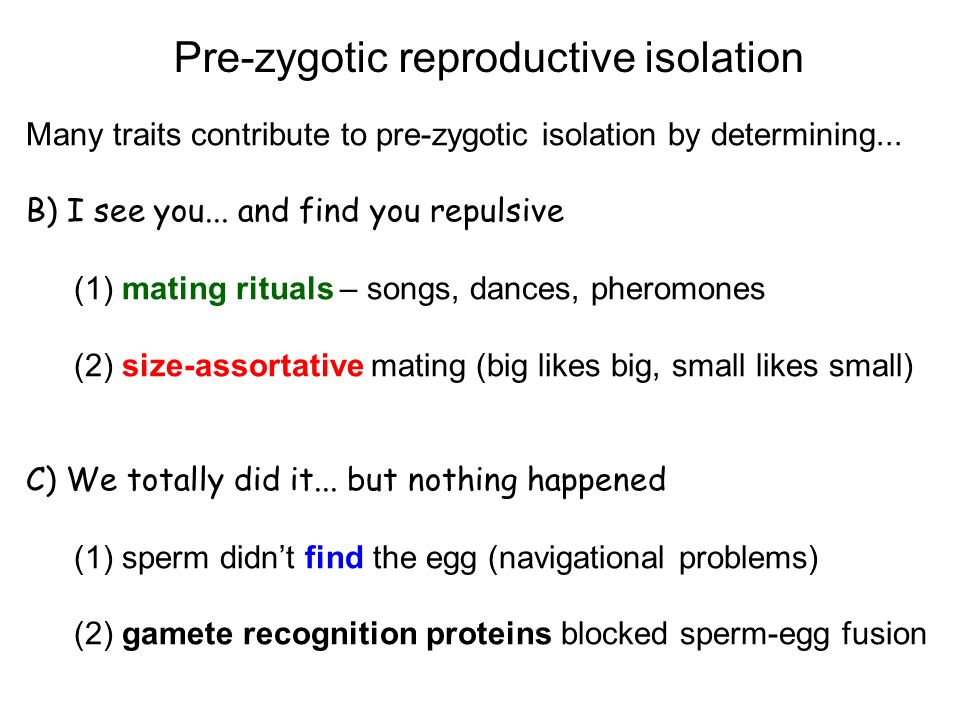 Pre-zygotic reproductive isolation

Many traits contribute to pre-zygotic isolation by determining...

B) I see you... and find you repulsive

(1) mating rituals – songs, dances, pheromones

(2) size-assortative mating (big likes big, small likes small)

C) We totally did it... but nothing happened

(1) sperm didn't find the egg (navigational problems)

(2) gamete recognition proteins blocked sperm-egg fusion